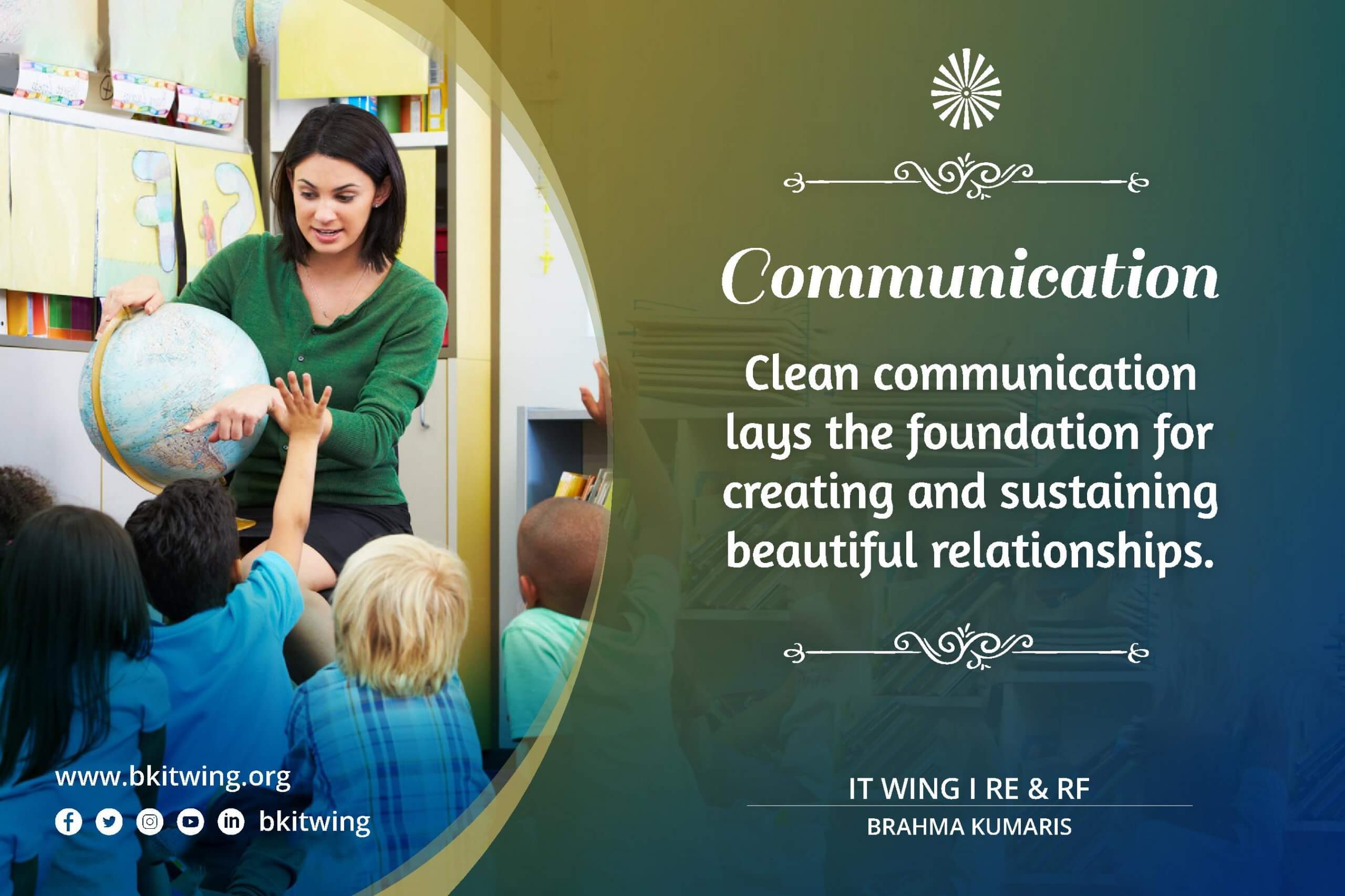 Communication

Clean communication lays the foundation for creating and sustaining beautiful relationships.

www.bkitwing.org
bkitwing

IT WING I RE & RF
BRAHMA KUMARIS